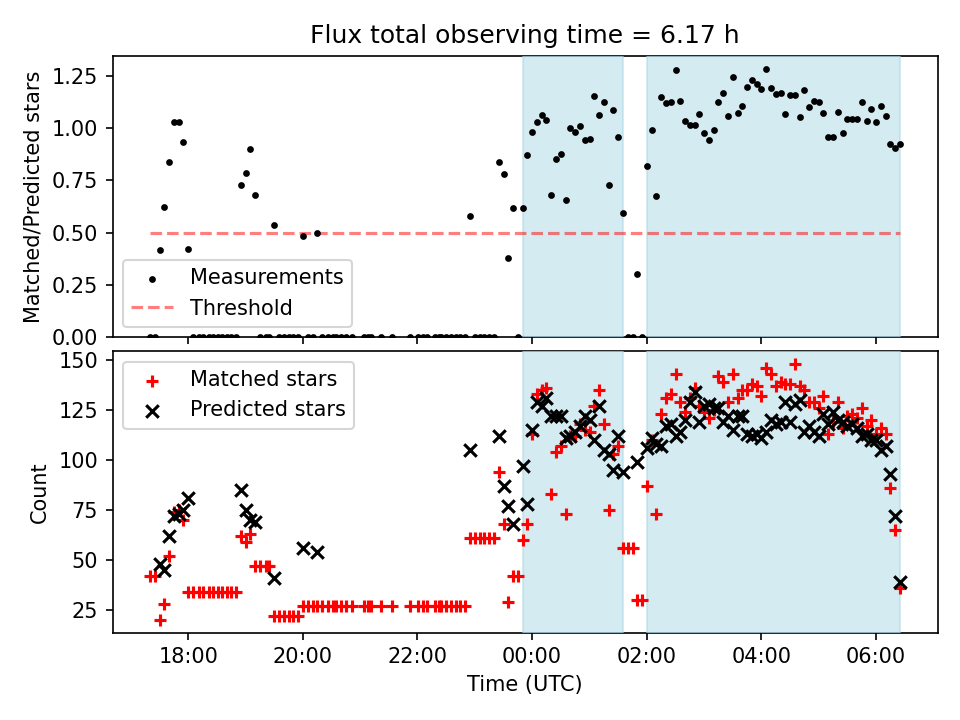 Flux total observing time = 6.17 h

Matched/Predicted stars

1.25
1.00
0.75
0.50
0.25
0.00

Measurements
Threshold

Count

150
125
100
75
50
25

Matched stars
Predicted stars

18:00
20:00
22:00
00:00
02:00
04:00
06:00

Time (UTC)